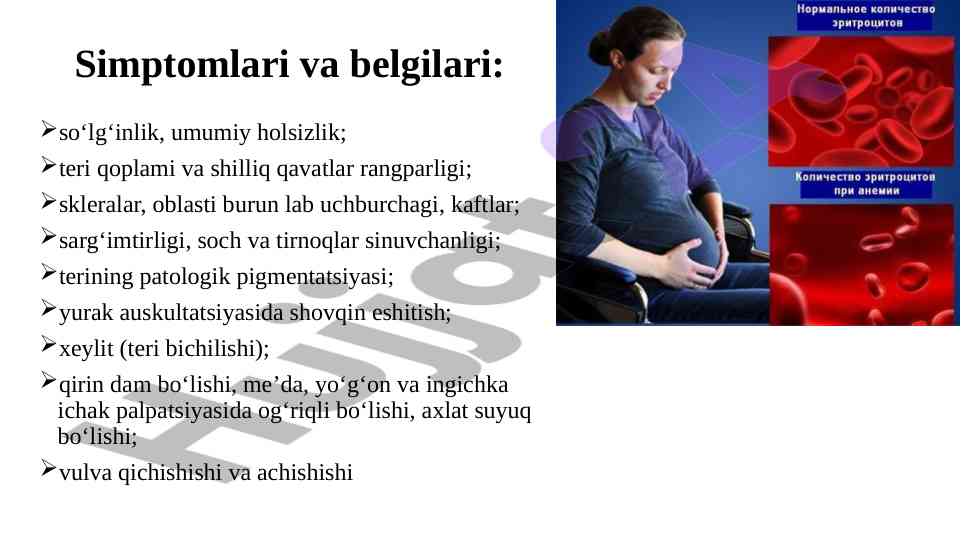 Simptomlari va belgilari:

➢so‘lg‘inlik, umumiy holsizlik;
➢teri qoplami va shilliq qavatlar rangparligi;
➢skleralar, oblasti burun lab uchburchagi, kaftlar;
➢sarg‘imtirligi, soch va tirnoqlar sinuvchanligi;
➢terining patologik pigmentatsiyasi;
➢yurak auskultatsiyasida shovqin eshitish;
➢xeylit (teri bichilishi);
➢qirin dam bo‘lishi, me’da, yo‘g‘on va ingichka ichak palpatsiyasida og‘riqli bo‘lishi, axlat suyuq bo‘lishi;
➢vulva qichishishi va achishishi

Нормальное количество эритроцитов

Количество эритроцитов при анемии

Hujjat